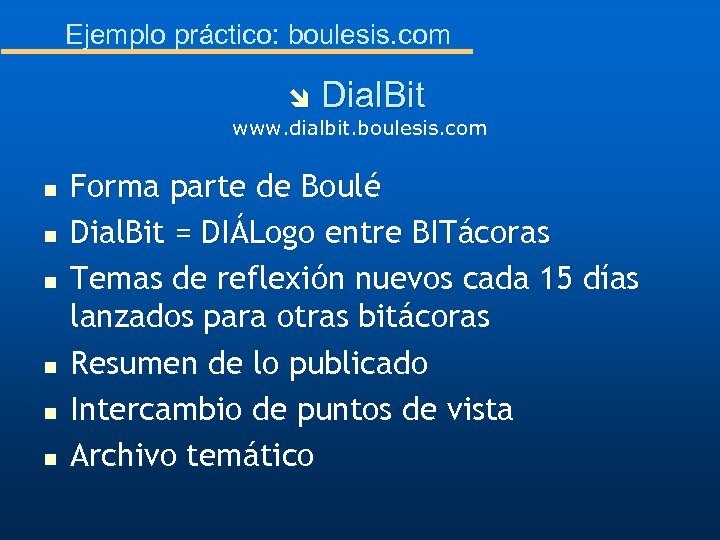 Ejemplo práctico: boulesis.com

DialBit
www.dialbit.boulesis.com

- Forma parte de Boulé
- DialBit = DIÁLogo entre BITácoras
- Temas de reflexión nuevos cada 15 días lanzados para otras bitácoras
- Resumen de lo publicado
- Intercambio de puntos de vista
- Archivo temático